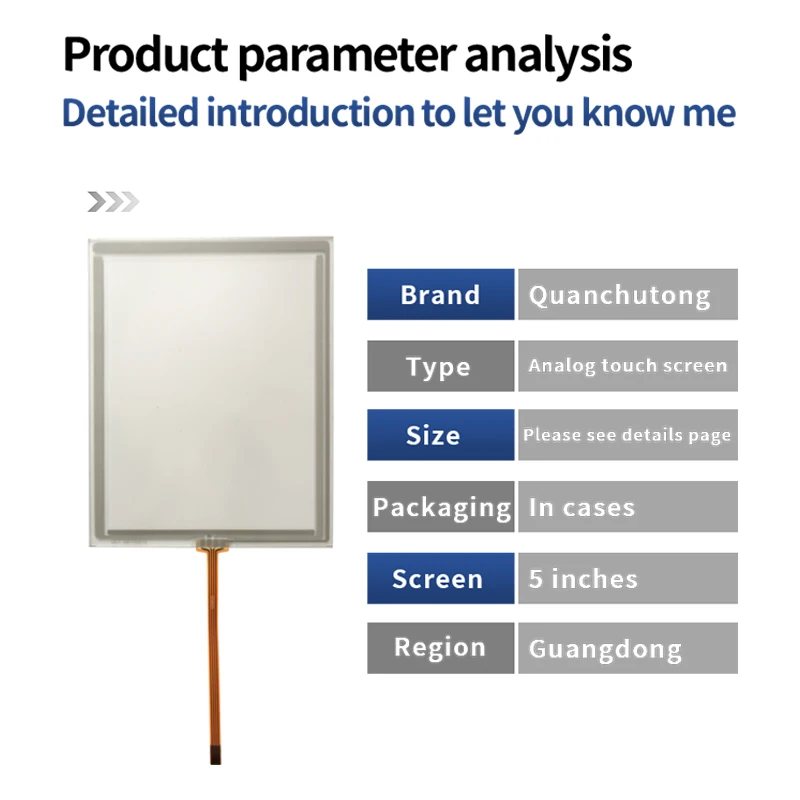 Product parameter analysis
Detailed introduction to let you know me

| Brand | Quanchutong |
|---|---|
| Type | Analog touch screen |
| Size | Please see details page |
| Packaging | In cases |
| Screen | 5 inches |
| Region | Guangdong |